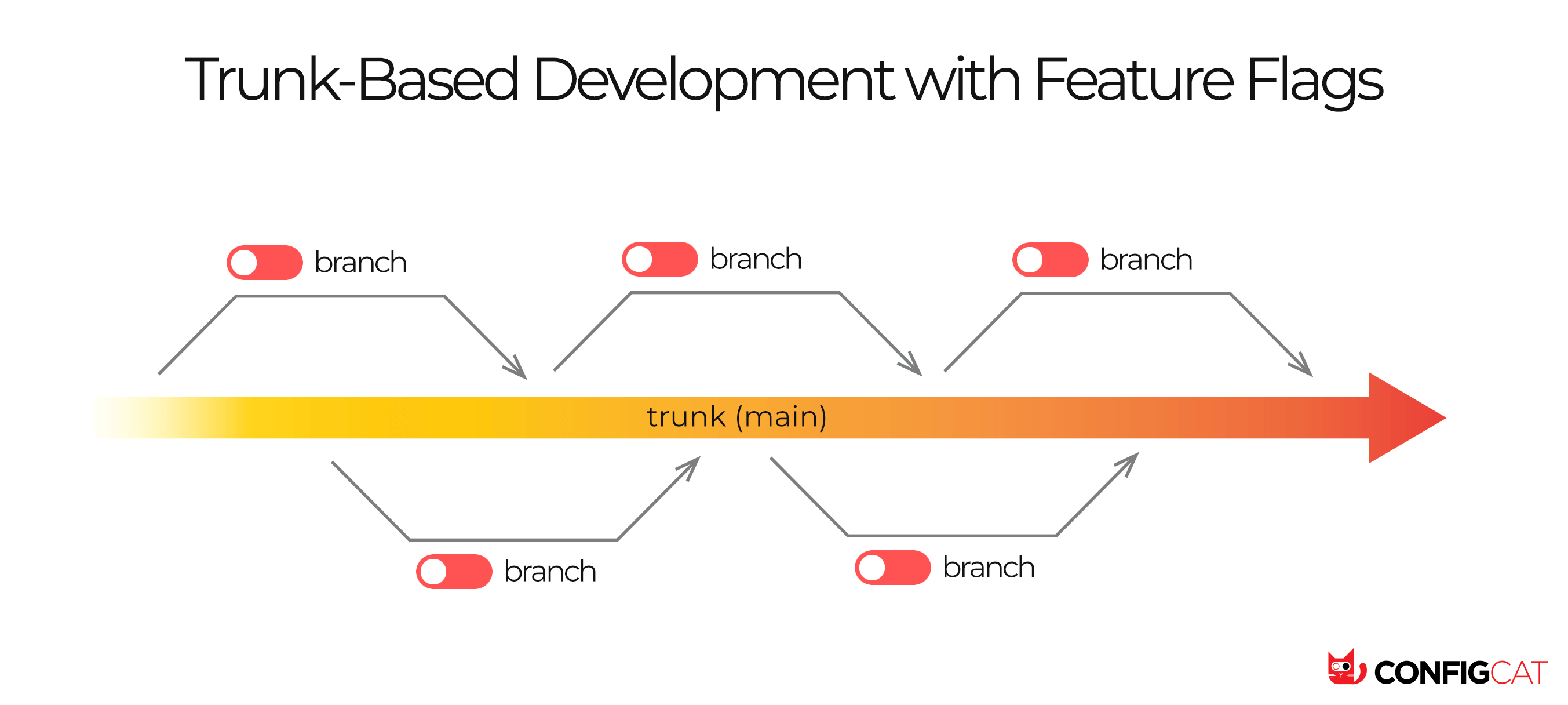 Trunk-Based Development with Feature Flags

branch

branch

branch

trunk (main)

branch

branch

CONFIGCAT